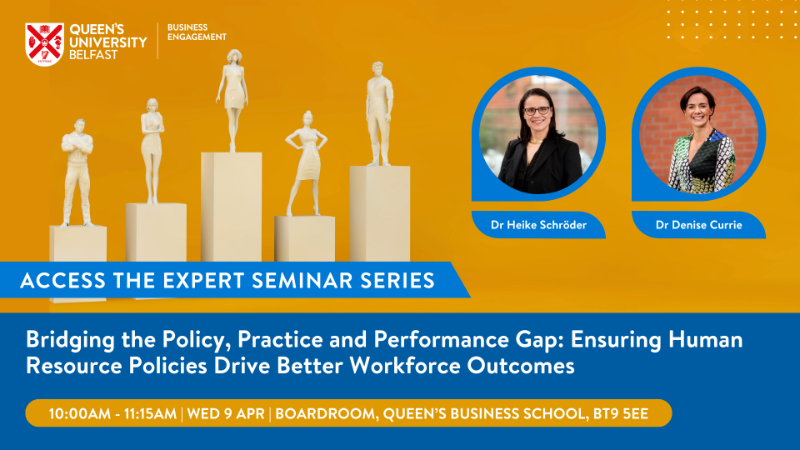 QUEEN'S UNIVERSITY BELFAST

BUSINESS ENGAGEMENT

Dr Heike Schröder

Dr Denise Currie

ACCESS THE EXPERT SEMINAR SERIES

Bridging the Policy, Practice and Performance Gap: Ensuring Human Resource Policies Drive Better Workforce Outcomes

10:00AM - 11:15AM | WED 9 APR | BOARDROOM, QUEEN'S BUSINESS SCHOOL, BT9 5EE